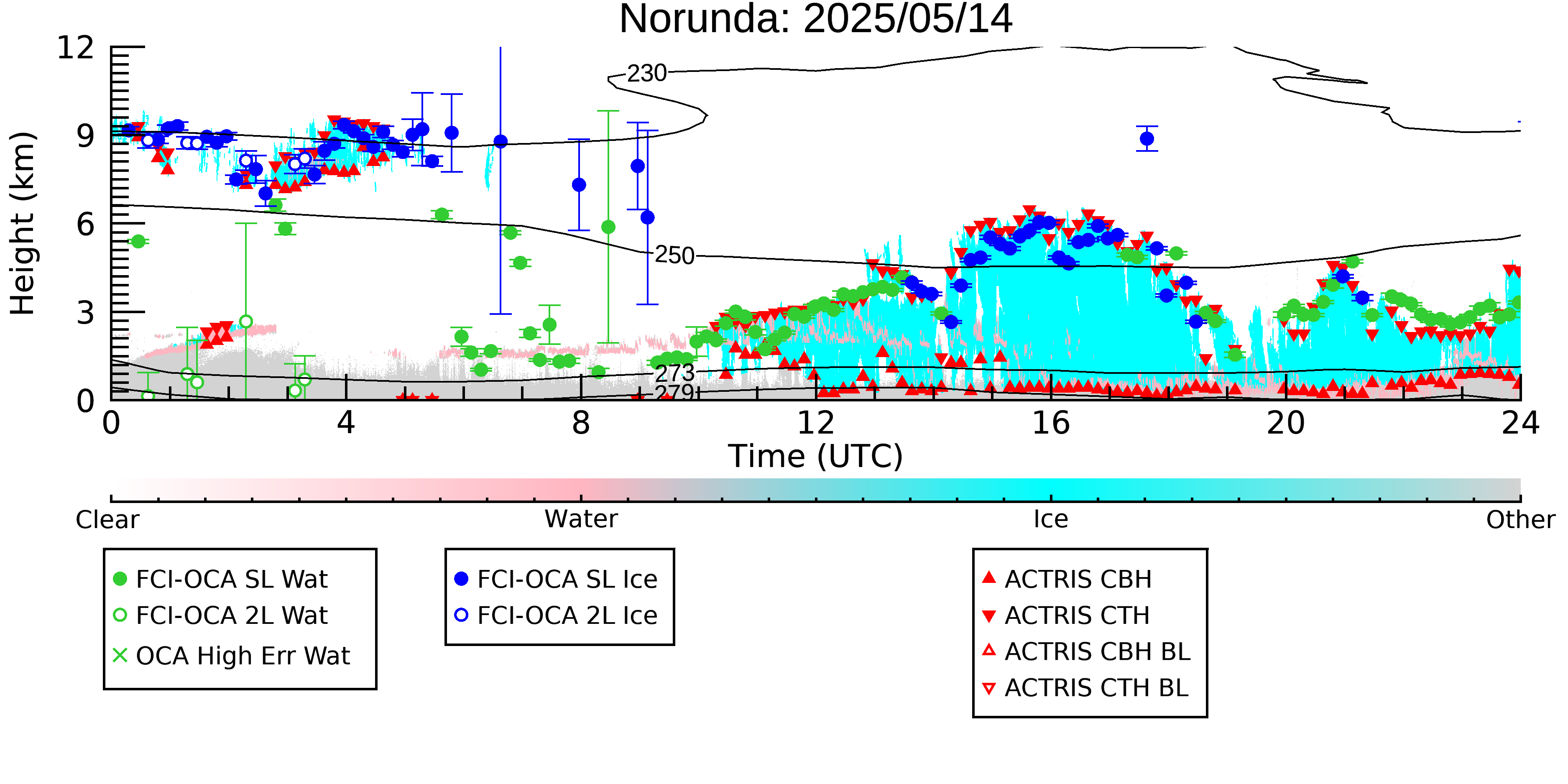 Norunda: 2025/05/14

Height (km)

12
9
6
3
0

230
250
273
279

0 4 8 12 16 20 24
Time (UTC)

Clear Water Ice Other

FCI-OCA SL Wat
FCI-OCA 2L Wat
OCA High Err Wat

FCI-OCA SL Ice
FCI-OCA 2L Ice

ACTRIS CBH
ACTRIS CTH
ACTRIS CBH BL
ACTRIS CTH BL